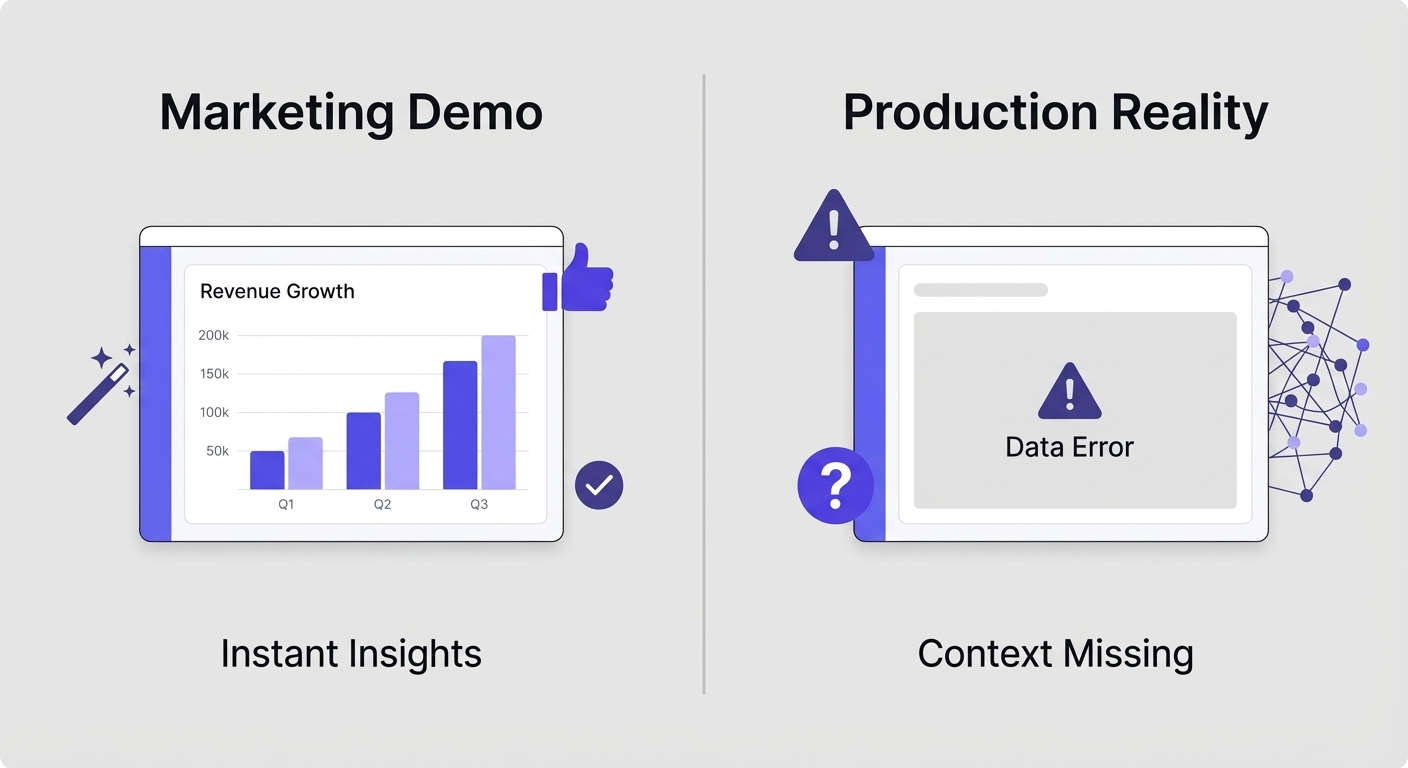 Marketing Demo

Revenue Growth

200k
150k
100k
50k

Q1
Q2
Q3

Instant Insights

Production Reality

Data Error

Context Missing